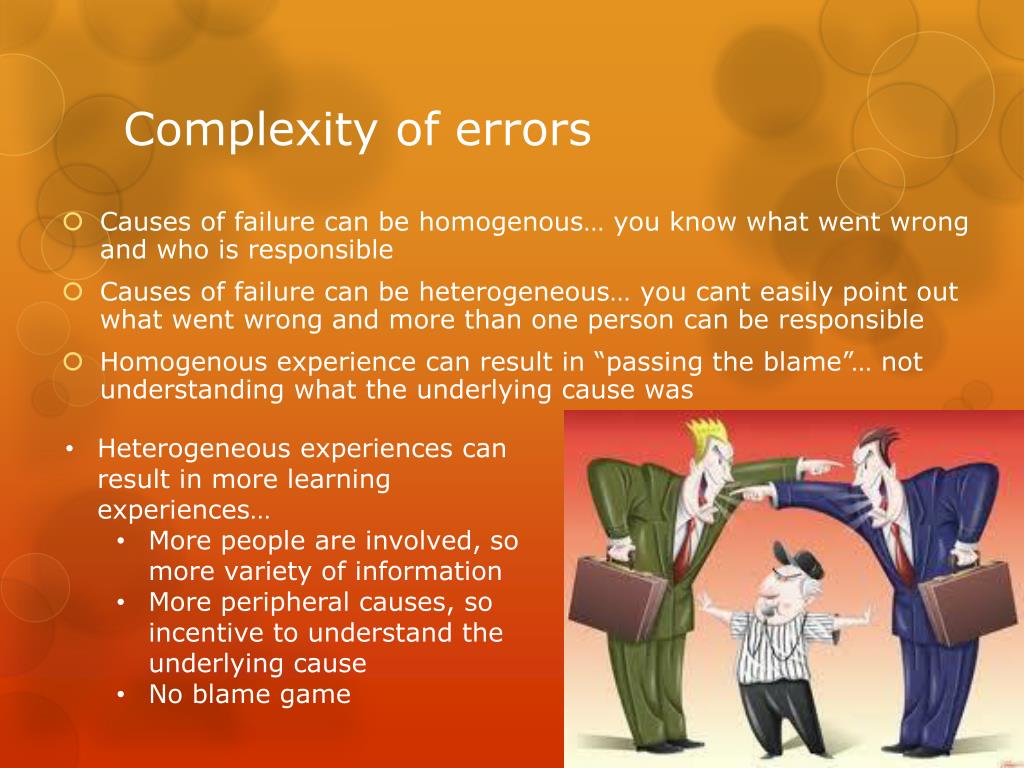 Complexity of errors

Causes of failure can be homogenous… you know what went wrong and who is responsible

Causes of failure can be heterogeneous… you cant easily point out what went wrong and more than one person can be responsible

Homogenous experience can result in “passing the blame”… not understanding what the underlying cause was

• Heterogeneous experiences can result in more learning experiences…
  • More people are involved, so more variety of information
  • More peripheral causes, so incentive to understand the underlying cause
  • No blame game